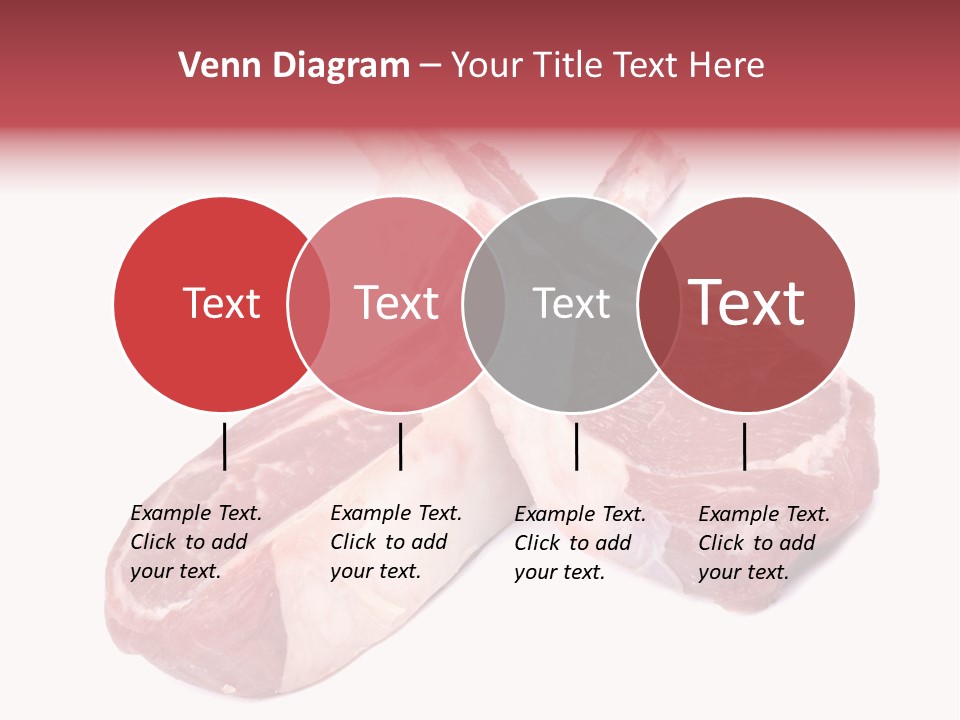 Venn Diagram – Your Title Text Here

Text

Text

Text

Text

Example Text. Click to add your text.

Example Text. Click to add your text.

Example Text. Click to add your text.

Example Text. Click to add your text.